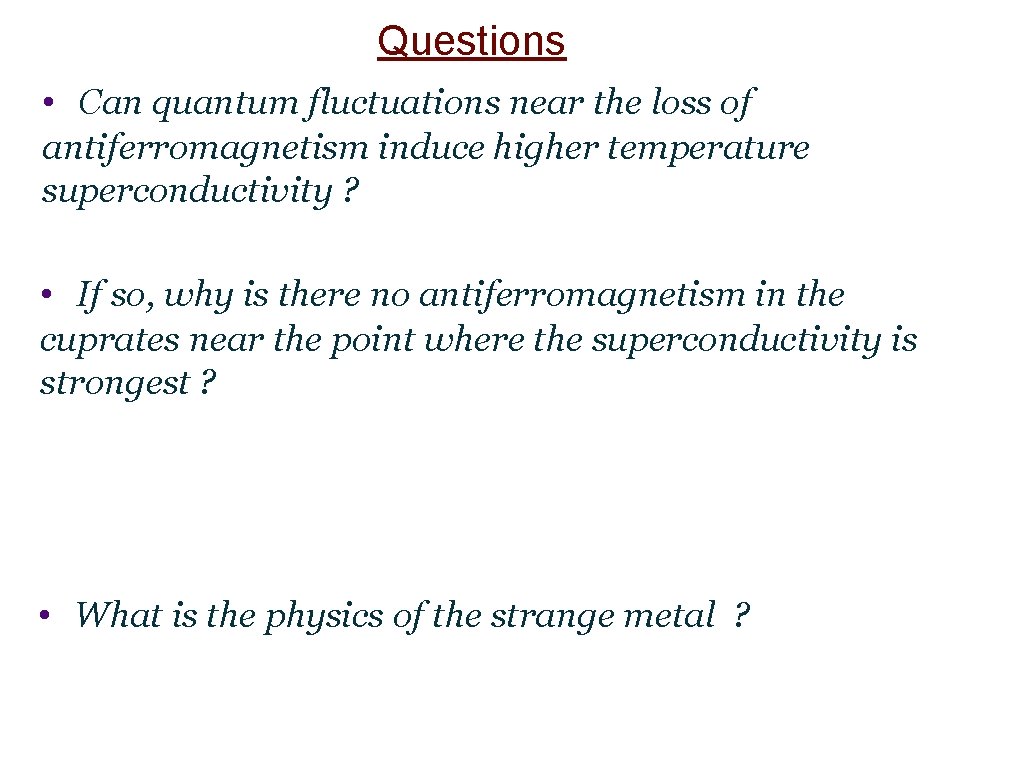 Questions

• Can quantum fluctuations near the loss of antiferromagnetism induce higher temperature superconductivity ?

• If so, why is there no antiferromagnetism in the cuprates near the point where the superconductivity is strongest ?

• What is the physics of the strange metal ?